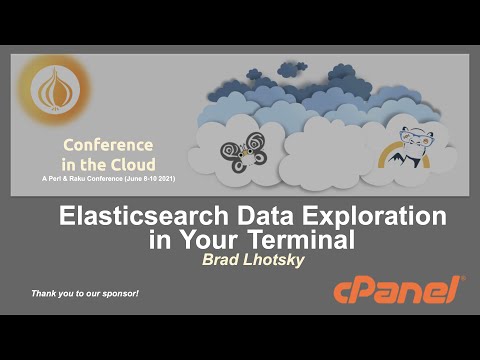 Conference in the Cloud
A Perl & Raku Conference (June 8-10 2021)

Elasticsearch Data Exploration in Your Terminal
Brad Lhotsky

Thank you to our sponsor!

cPanel®